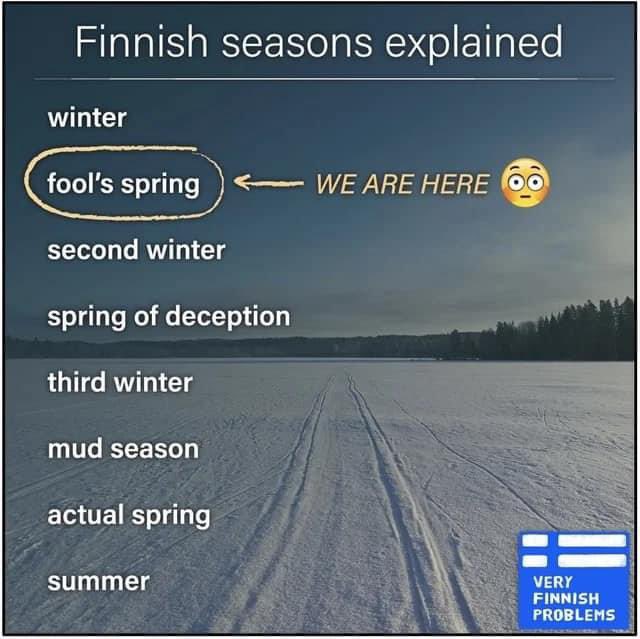 Finnish seasons explained

winter

fool's spring ← WE ARE HERE 😳

second winter

spring of deception

third winter

mud season

actual spring

summer

VERY FINNISH PROBLEMS